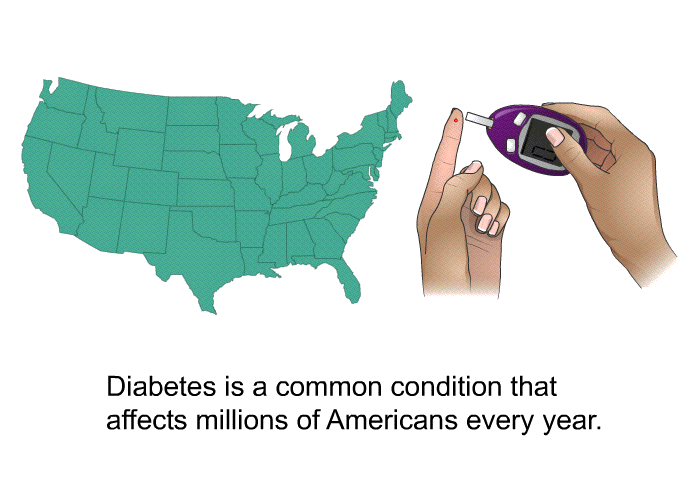 Diabetes is a common condition that affects millions of Americans every year.